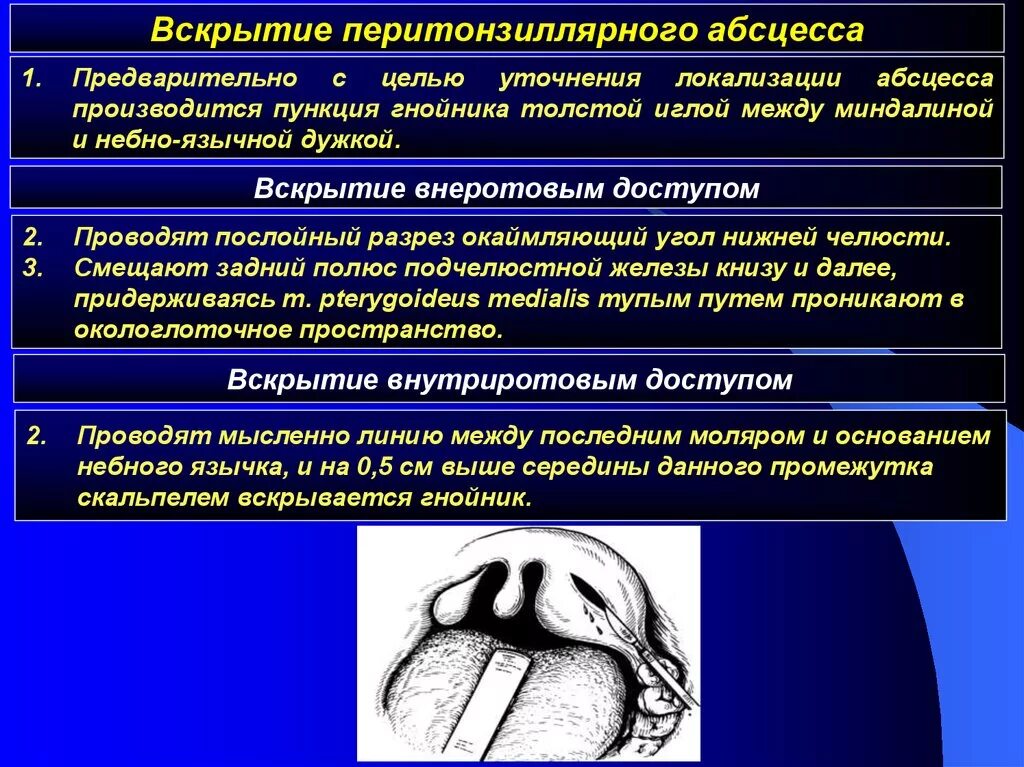 Вскрытие перитонзиллярного абсцесса

1. Предварительно с целью уточнения локализации абсцесса производится пункция гнойника толстой иглой между миндалиной и небно-язычной дужкой.

Вскрытие внеротовым доступом

2. Проводят послойный разрез окаймляющий угол нижней челюсти.
3. Смещают задний полюс подчелюстной железы книзу и далее, придерживаясь m. pterygoideus medialis тупым путем проникают в окологлоточное пространство.

Вскрытие внутриротовым доступом

2. Проводят мысленно линию между последним моляром и основанием небного язычка, и на 0,5 см выше середины данного промежутка скальпелем вскрывается гнойник.